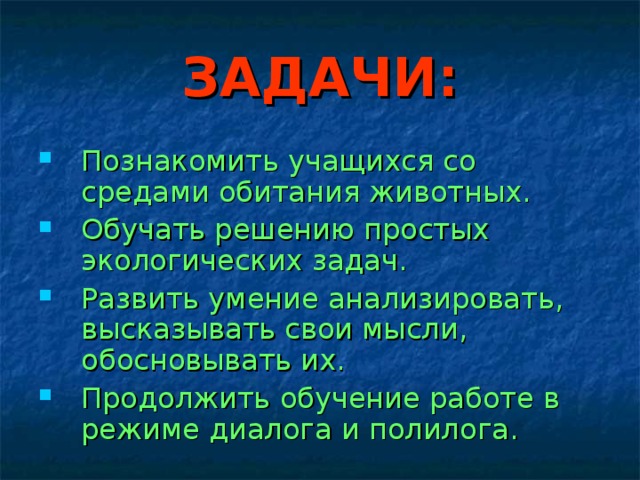 ЗАДАЧИ:

- Познакомить учащихся со средами обитания животных.
- Обучать решению простых экологических задач.
- Развить умение анализировать, высказывать свои мысли, обосновывать их.
- Продолжить обучение работе в режиме диалога и полилога.